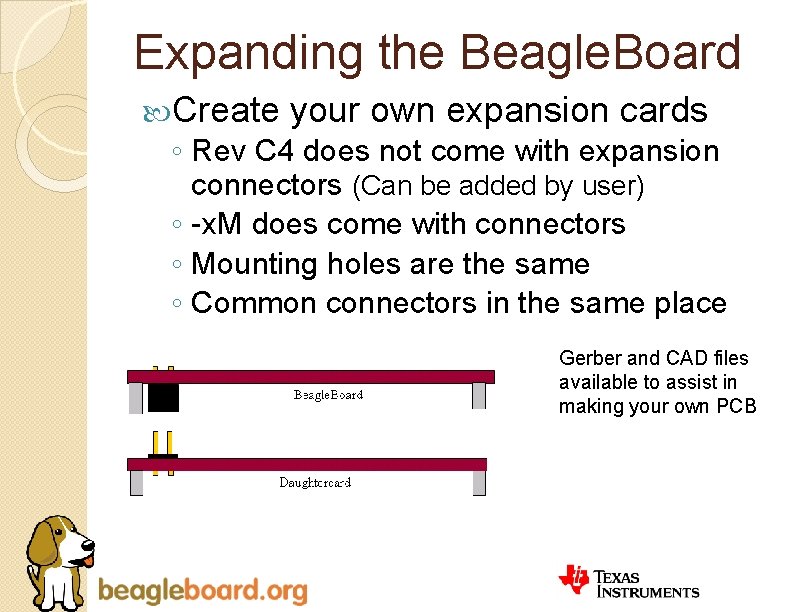 Expanding the BeagleBoard

Create your own expansion cards

◦ Rev C4 does not come with expansion connectors (Can be added by user)
◦ -xM does come with connectors
◦ Mounting holes are the same
◦ Common connectors in the same place

BeagleBoard

Daughtercard

Gerber and CAD files available to assist in making your own PCB

beagleboard.org

TEXAS INSTRUMENTS